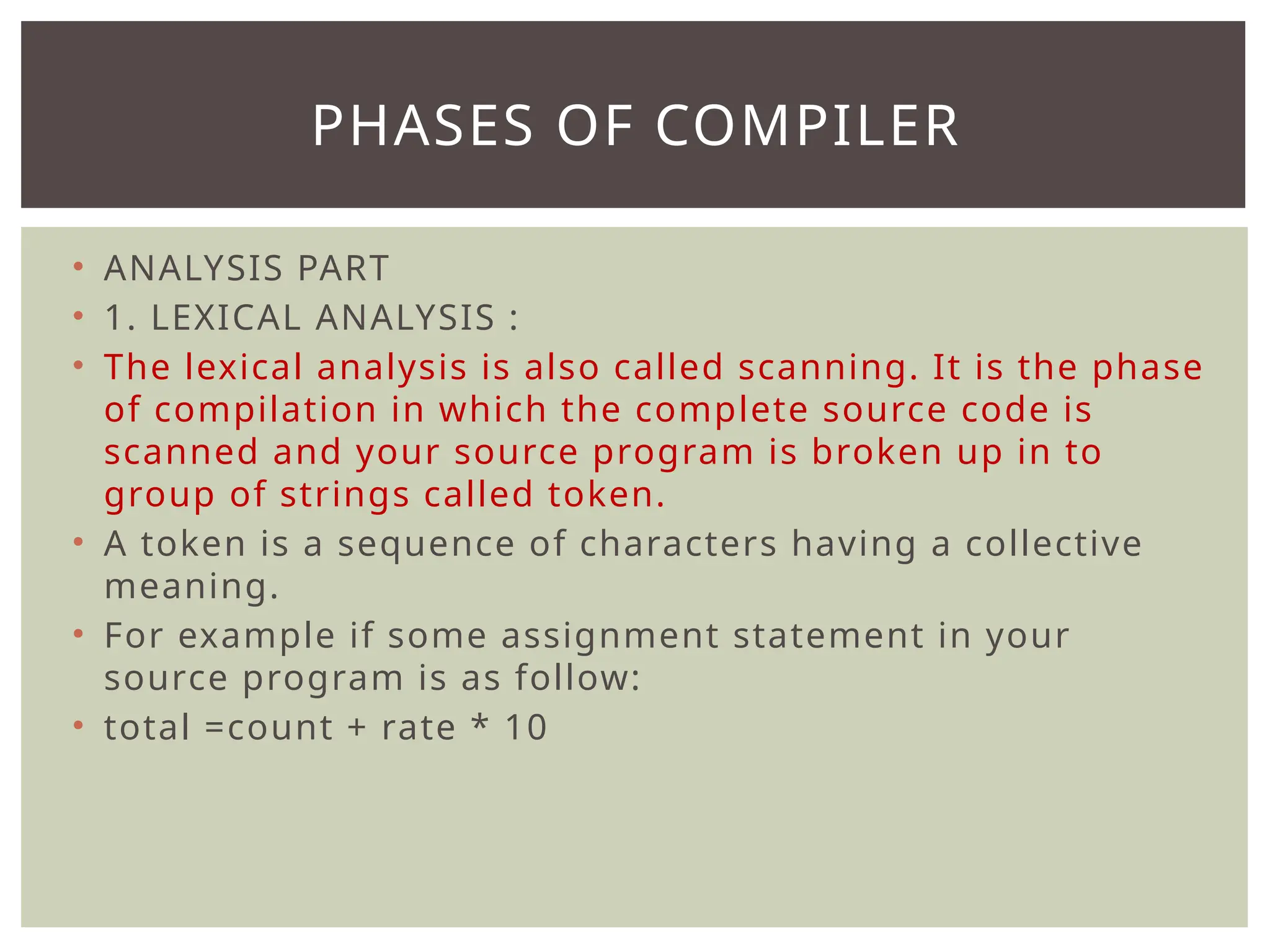 PHASES OF COMPILER

• ANALYSIS PART
• 1. LEXICAL ANALYSIS :
• The lexical analysis is also called scanning. It is the phase of compilation in which the complete source code is scanned and your source program is broken up in to group of strings called token.
• A token is a sequence of characters having a collective meaning.
• For example if some assignment statement in your source program is as follow:
• total =count + rate * 10